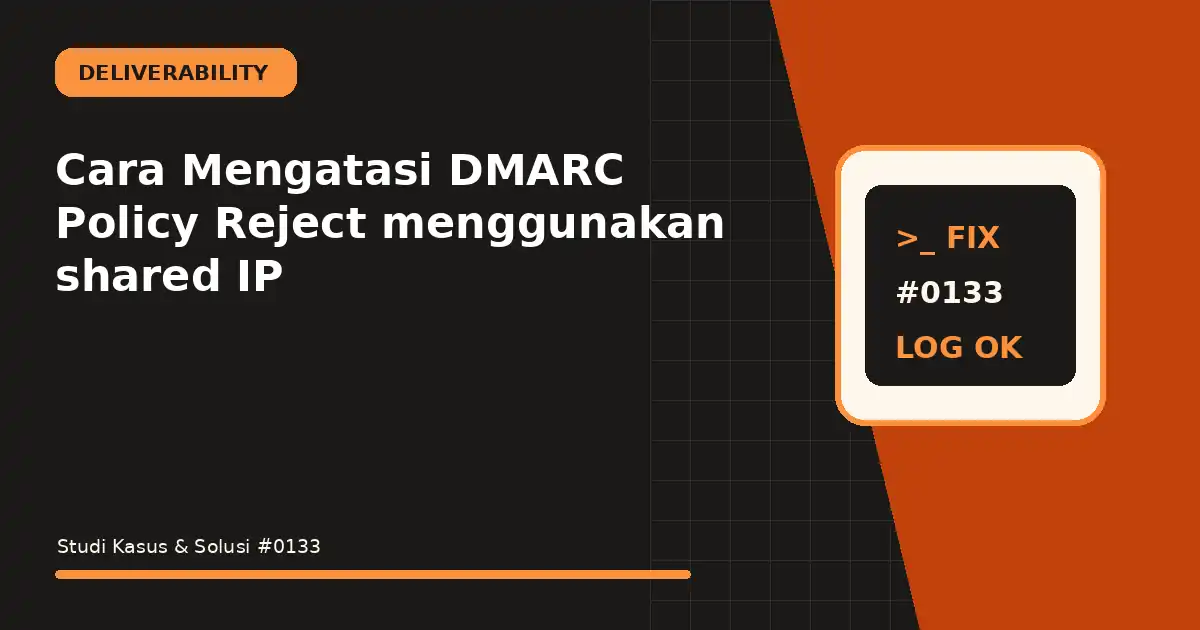 DELIVERABILITY

Cara Mengatasi DMARC Policy Reject menggunakan shared IP

>_ FIX
#0133
LOG OK

Studi Kasus & Solusi #0133